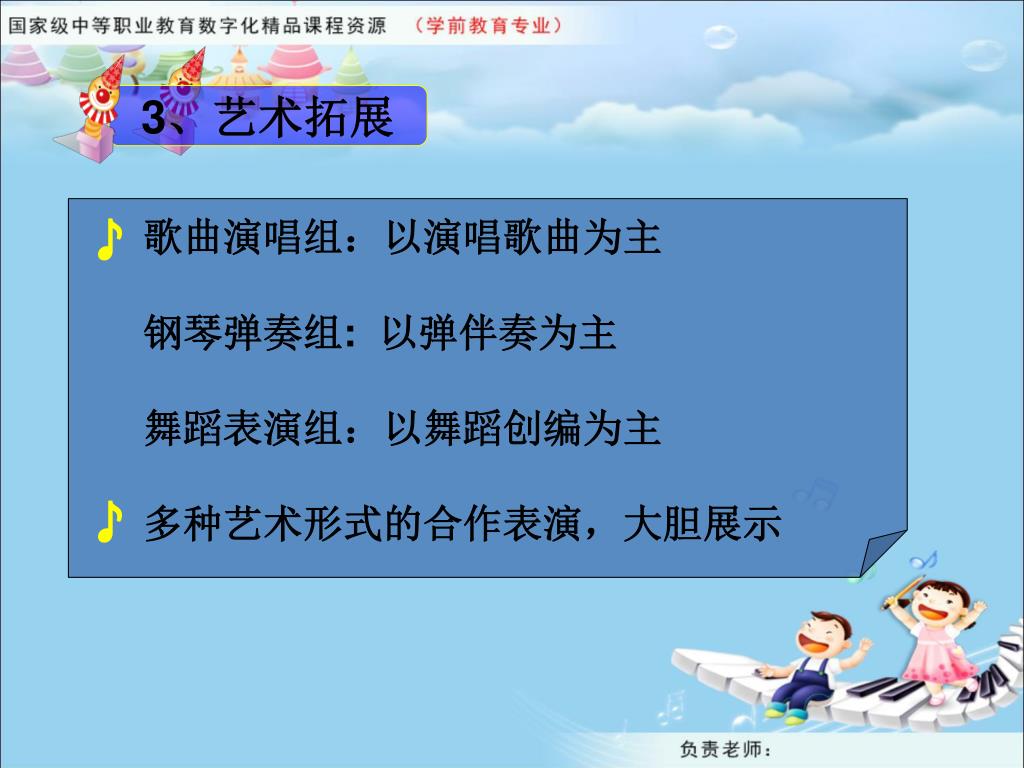 国家级中等职业教育数字化精品课程资源 （学前教育专业）

3、艺术拓展

♪ 歌曲演唱组：以演唱歌曲为主

钢琴弹奏组：以弹伴奏为主

舞蹈表演组：以舞蹈创编为主

♪ 多种艺术形式的合作表演，大胆展示

负责老师：